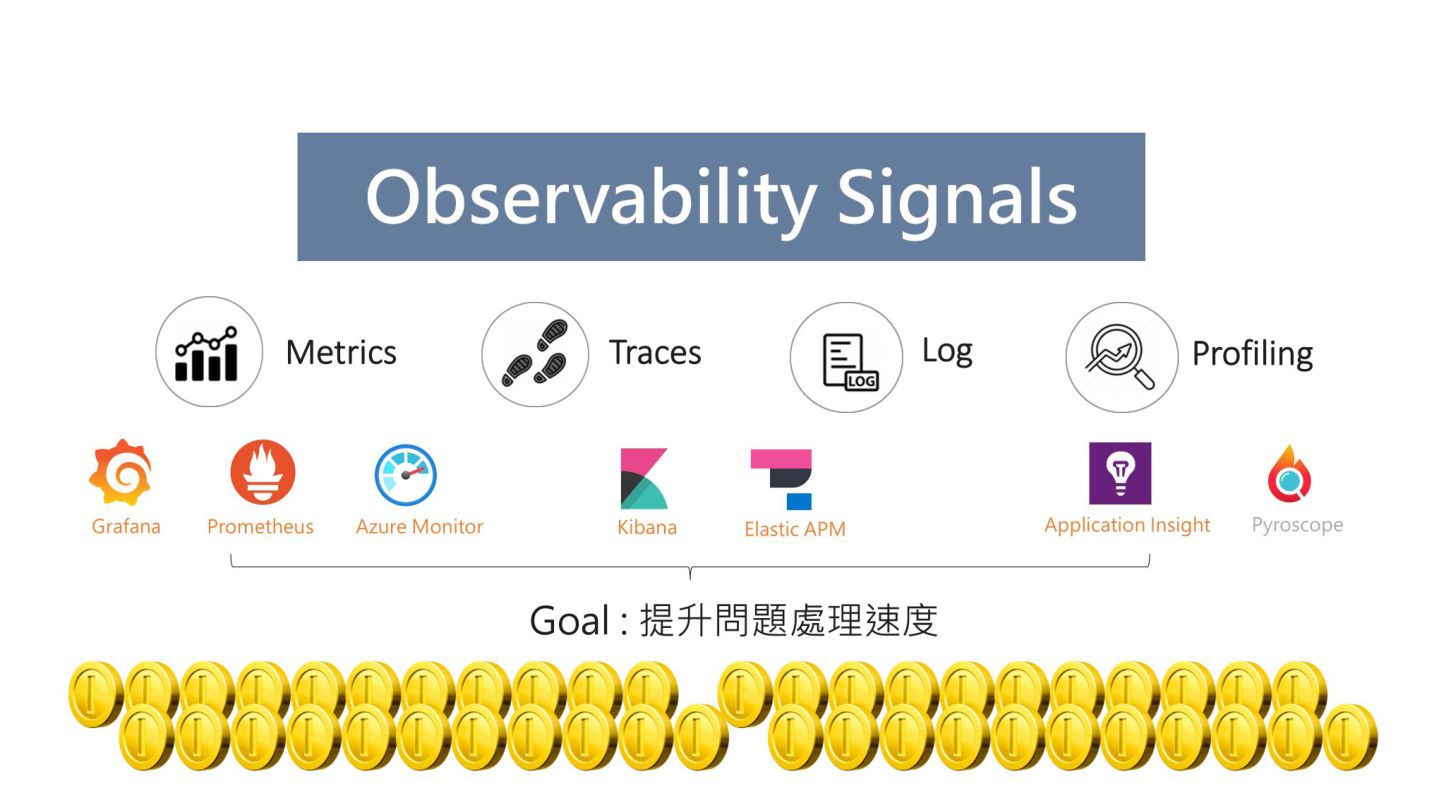 Observability Signals

Metrics

Traces

LOG

Log

Profiling

Grafana

Prometheus

Azure Monitor

Kibana

Elastic APM

Application Insight

Pyroscope

Goal : 提升問題處理速度